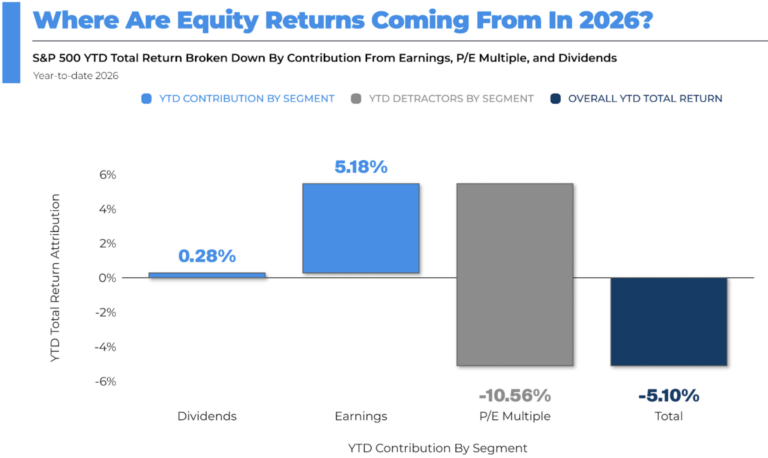 Where Are Equity Returns Coming From In 2026?

S&P 500 YTD Total Return Broken Down By Contribution From Earnings, P/E Multiple, and Dividends
Year-to-date 2026

YTD CONTRIBUTION BY SEGMENT
YTD DETRACTORS BY SEGMENT
OVERALL YTD TOTAL RETURN

YTD Total Return Attribution

6%
4%
2%
0%
-2%
-4%
-6%

0.28%
5.18%
-10.56%
-5.10%

Dividends
Earnings
P/E Multiple
Total

YTD Contribution By Segment